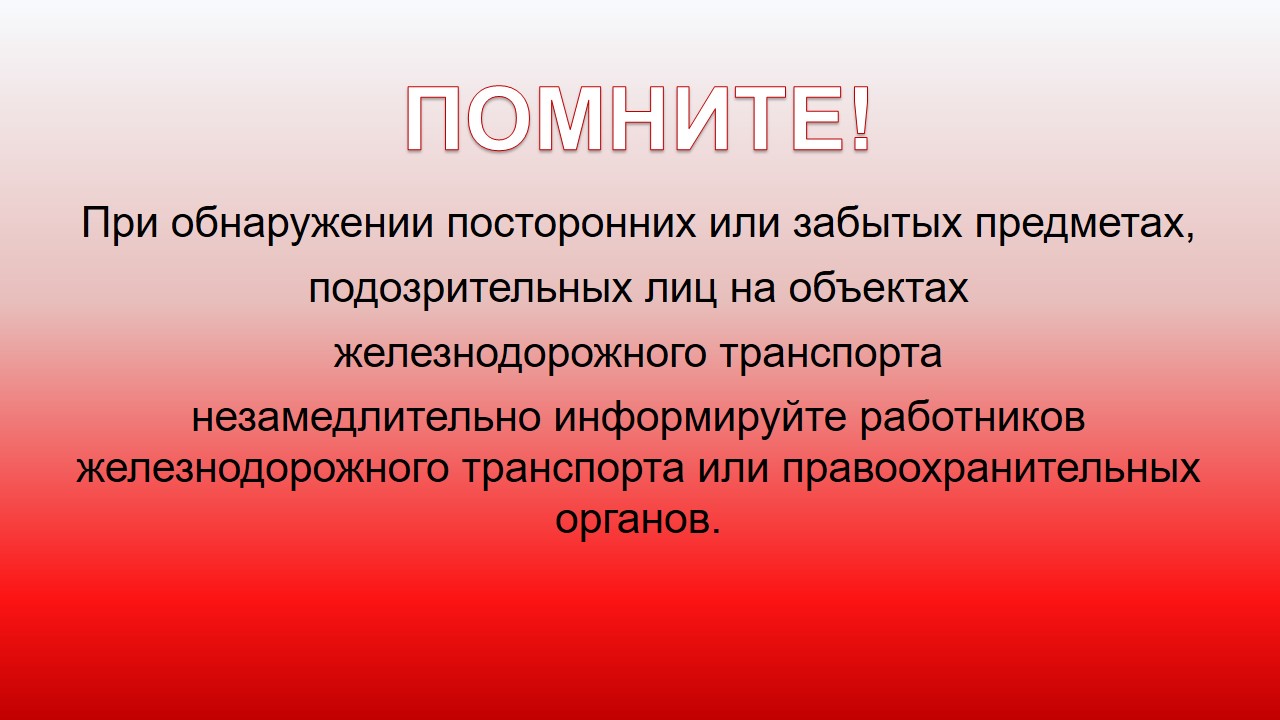 ПОМНИТЕ!

При обнаружении посторонних или забытых предметах,

подозрительных лиц на объектах

железнодорожного транспорта

незамедлительно информируйте работников железнодорожного транспорта или правоохранительных органов.